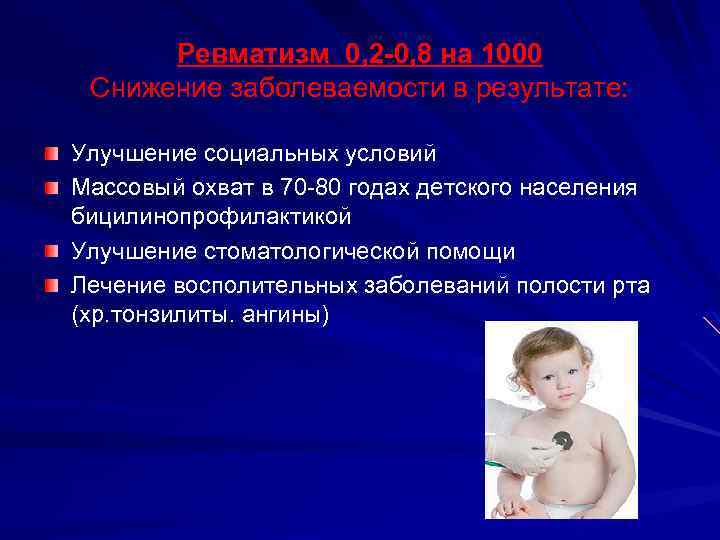 Ревматизм 0,2-0,8 на 1000
Снижение заболеваемости в результате:

Улучшение социальных условий

Массовый охват в 70-80 годах детского населения бицилинопрофилактикой

Улучшение стоматологической помощи

Лечение восполительных заболеваний полости рта (хр.тонзилиты. ангины)